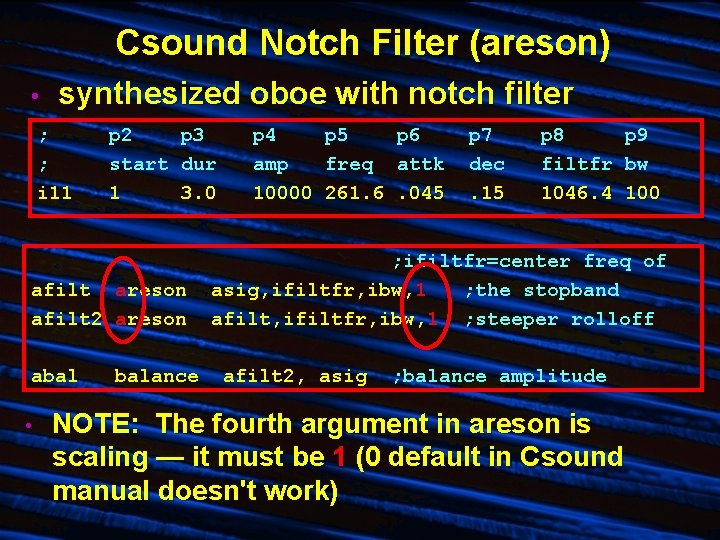 Csound Notch Filter (areson)

• synthesized oboe with notch filter

| ; | p2 | p3 | p4 | p5 | p6 | p7 | p8 | p9 |
|---|---|---|---|---|---|---|---|---|
| ; | start | dur | amp | freq | attk | dec | filtfr | bw |
| i11 | 1 | 3.0 | 10000 | 261.6 | .045 | .15 | 1046.4 | 100 |

;ifiltfr=center freq of
afilt areson asig,ifiltfr,ibw,1 ;the stopband
afilt2 areson afilt,ifiltfr,ibw,1 ;steeper rolloff

abal balance afilt2, asig ;balance amplitude

• NOTE: The fourth argument in areson is scaling — it must be 1 (0 default in Csound manual doesn't work)